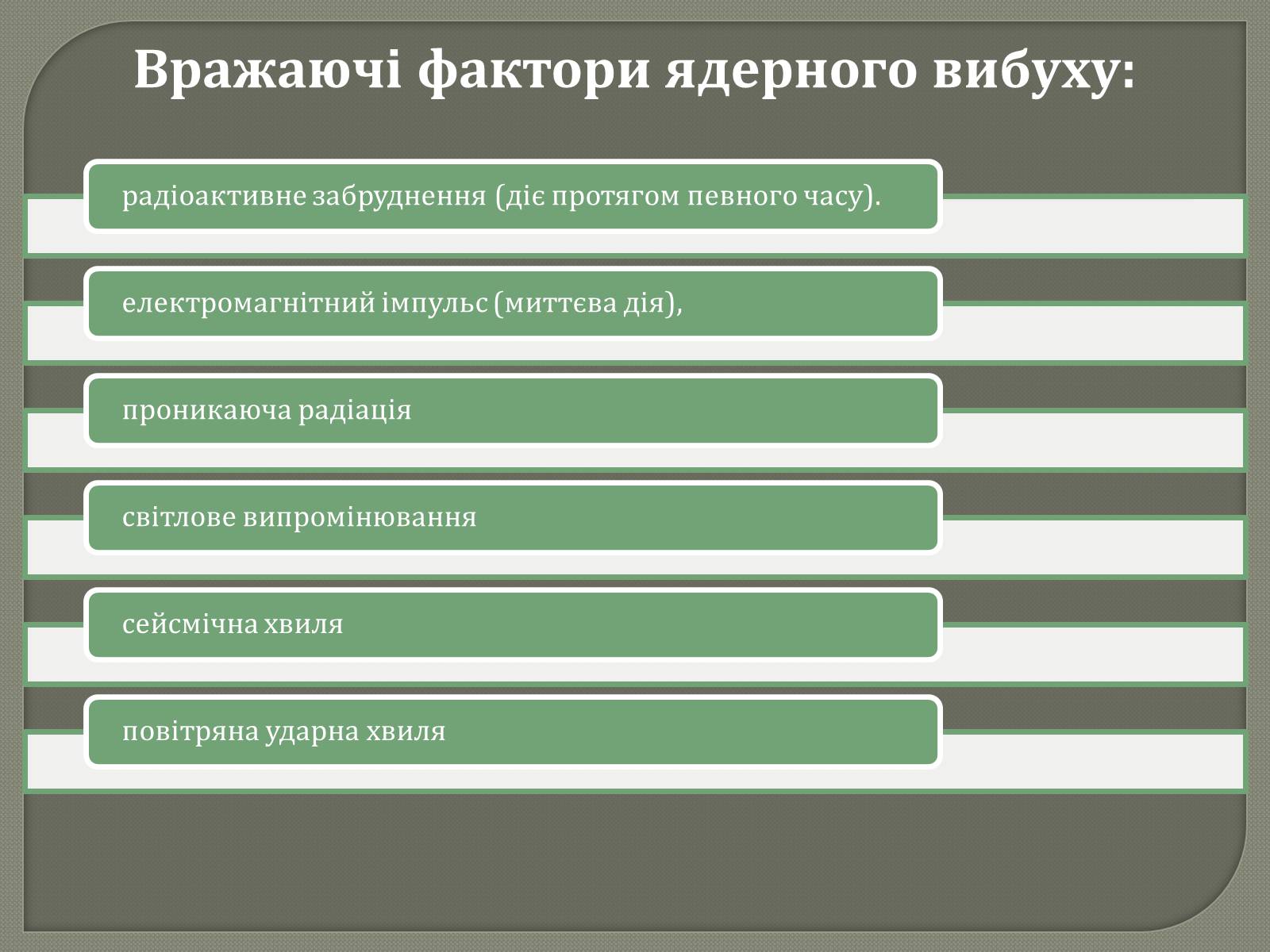 Вражаючі фактори ядерного вибуху:

радіоактивне забруднення (діє протягом певного часу).

електромагнітний імпульс (миттєва дія),

проникаюча радіація

світлове випромінювання

сейсмічна хвиля

повітряна ударна хвиля